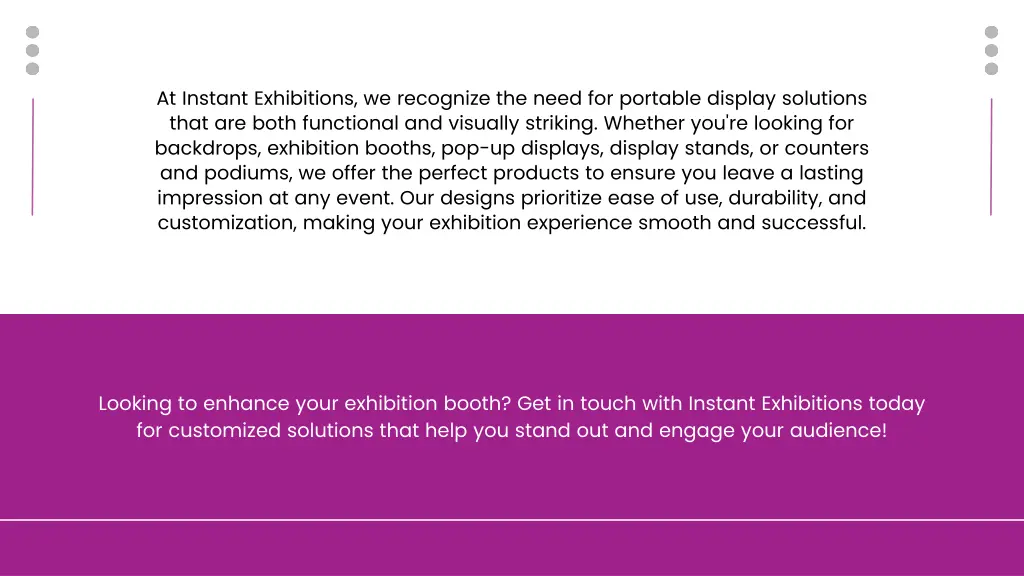 At Instant Exhibitions, we recognize the need for portable display solutions that are both functional and visually striking. Whether you're looking for backdrops, exhibition booths, pop-up displays, display stands, or counters and podiums, we offer the perfect products to ensure you leave a lasting impression at any event. Our designs prioritize ease of use, durability, and customization, making your exhibition experience smooth and successful.

Looking to enhance your exhibition booth? Get in touch with Instant Exhibitions today for customized solutions that help you stand out and engage your audience!